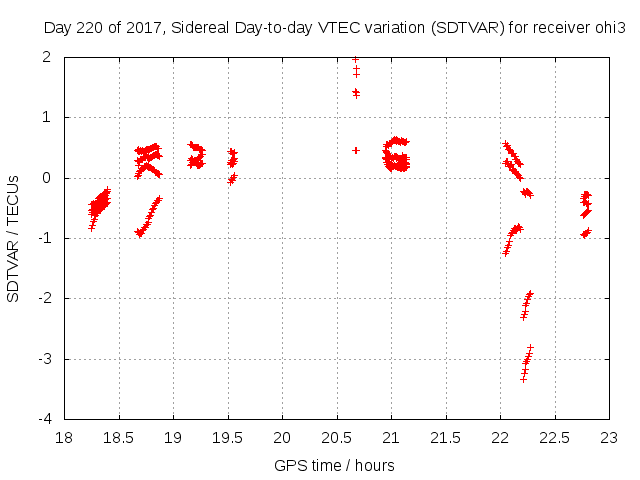 Day 220 of 2017, Sidereal Day-to-day VTEC variation (SDTVAR) for receiver ohi3

SDTVAR / TECUs

2
1
0
-1
-2
-3
-4

18 18.5 19 19.5 20 20.5 21 21.5 22 22.5 23

GPS time / hours